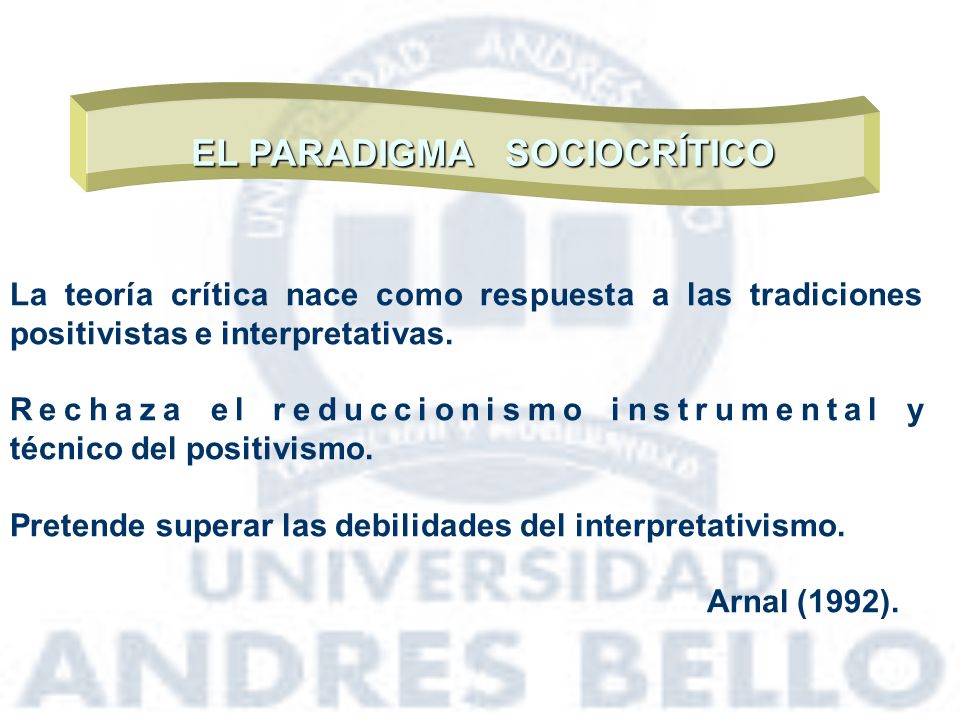 EL PARADIGMA SOCIOCRÍTICO

La teoría crítica nace como respuesta a las tradiciones positivistas e interpretativas.

Rechaza el reduccionismo instrumental y técnico del positivismo.

Pretende superar las debilidades del interpretativismo.

Arnal (1992).

UNIVERSIDAD ANDRES BELLO